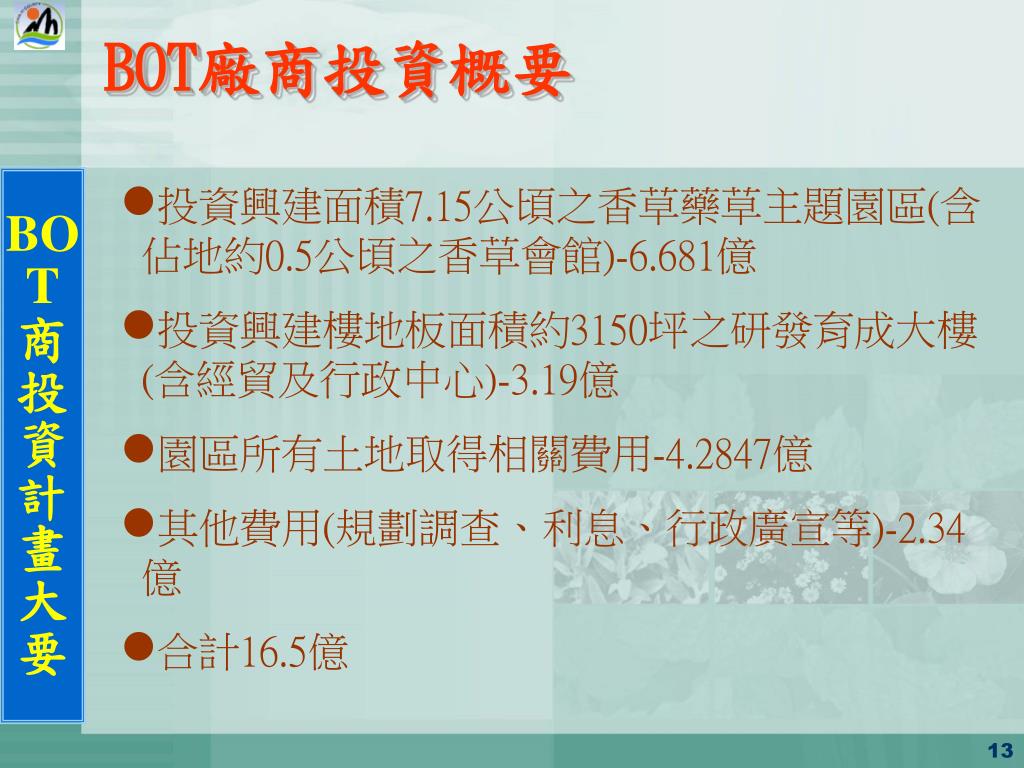 BOT廠商投資概要

BOT商投資計畫大要

●投資興建面積7.15公頃之香草藥草主題園區(含佔地約0.5公頃之香草會館)-6.681億

●投資興建樓地板面積約3150坪之研發育成大樓(含經貿及行政中心)-3.19億

●園區所有土地取得相關費用-4.2847億

●其他費用(規劃調查、利息、行政廣宣等)-2.34億

●合計16.5億

13